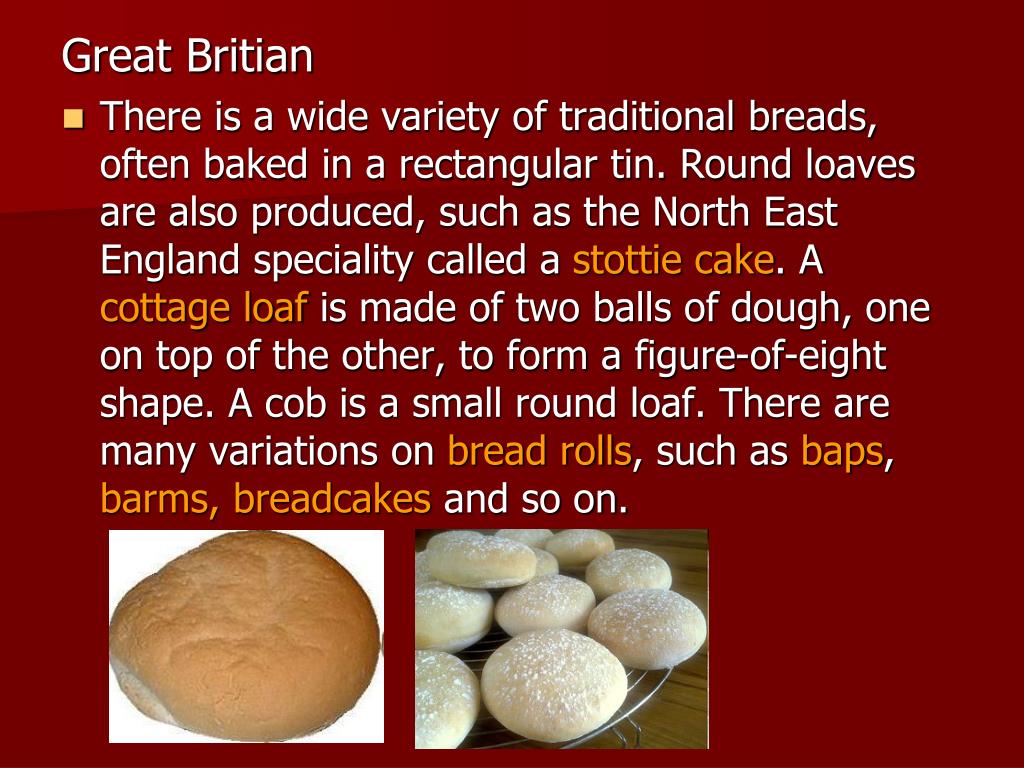 Great Britian

There is a wide variety of traditional breads, often baked in a rectangular tin. Round loaves are also produced, such as the North East England speciality called a stottie cake. A cottage loaf is made of two balls of dough, one on top of the other, to form a figure-of-eight shape. A cob is a small round loaf. There are many variations on bread rolls, such as baps, barms, breadcakes and so on.